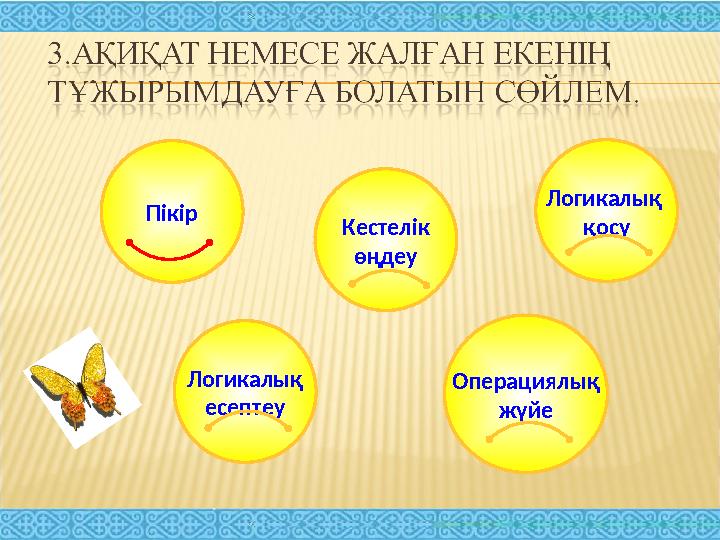 3.АҚИҚАТ НЕМЕСЕ ЖАЛҒАН ЕКЕНІҢ ТҰЖЫРЫМДАУҒА БОЛАТЫН СӨЙЛЕМ.

Пікір

Кестелік өңдеу

Логикалық қосу

Логикалық есептеу

Операциялық жүйе